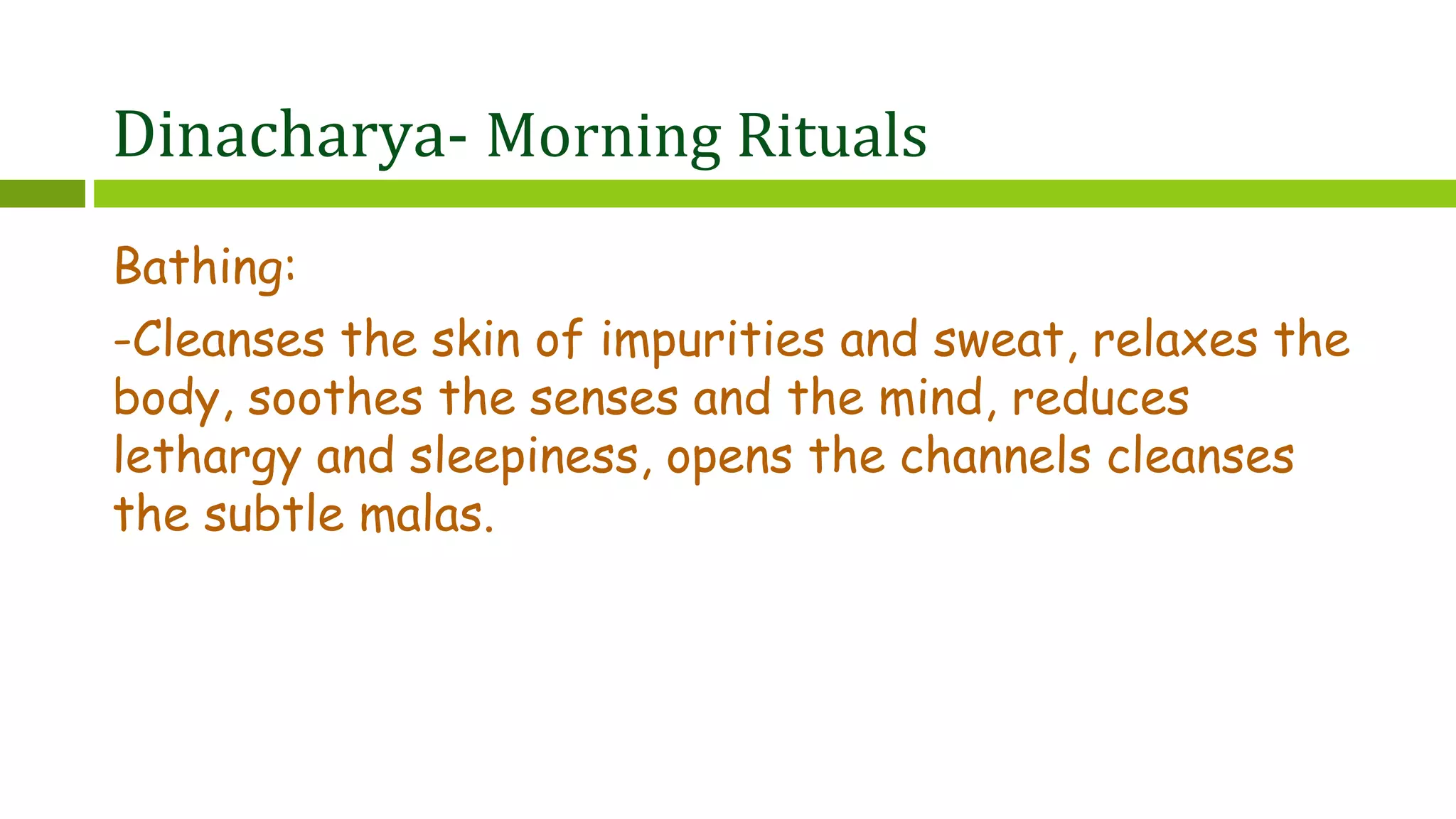 Dinacharya- Morning Rituals

Bathing:

-Cleanses the skin of impurities and sweat, relaxes the body, soothes the senses and the mind, reduces lethargy and sleepiness, opens the channels cleanses the subtle malas.